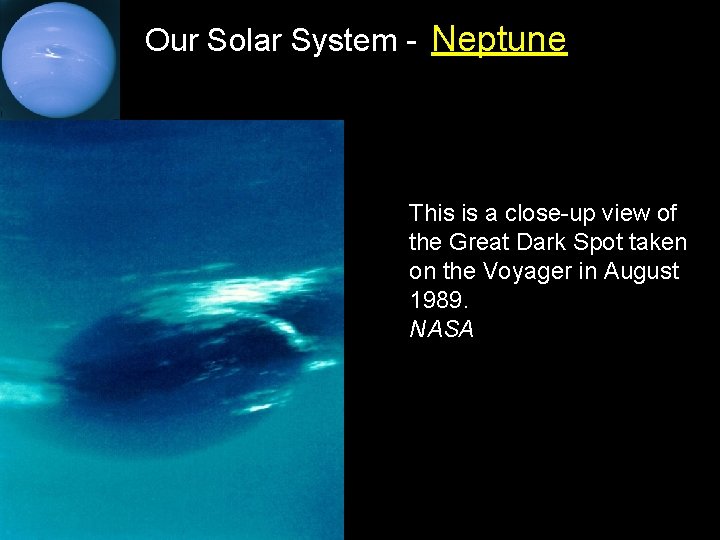 Our Solar System - Neptune

This is a close-up view of the Great Dark Spot taken on the Voyager in August 1989.
NASA